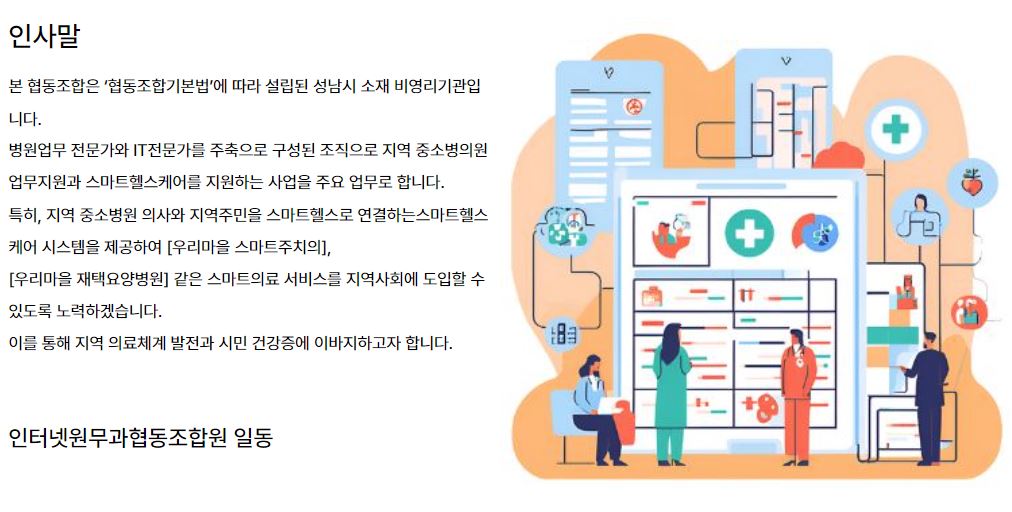 인사말

본 협동조합은 '협동조합기본법'에 따라 설립된 성남시 소재 비영리기관입니다.
병원업무 전문가와 IT전문가를 주축으로 구성된 조직으로 지역 중소병의원 업무지원과 스마트헬스케어를 지원하는 사업을 주요 업무로 합니다.
특히, 지역 중소병원 의사와 지역주민을 스마트헬스로 연결하는스마트헬스케어 시스템을 제공하여 [우리마을 스마트주치의],
[우리마을 재택요양병원] 같은 스마트의료 서비스를 지역사회에 도입할 수 있도록 노력하겠습니다.
이를 통해 지역 의료체계 발전과 시민 건강증에 이바지하고자 합니다.

인터넷원무과협동조합원 일동